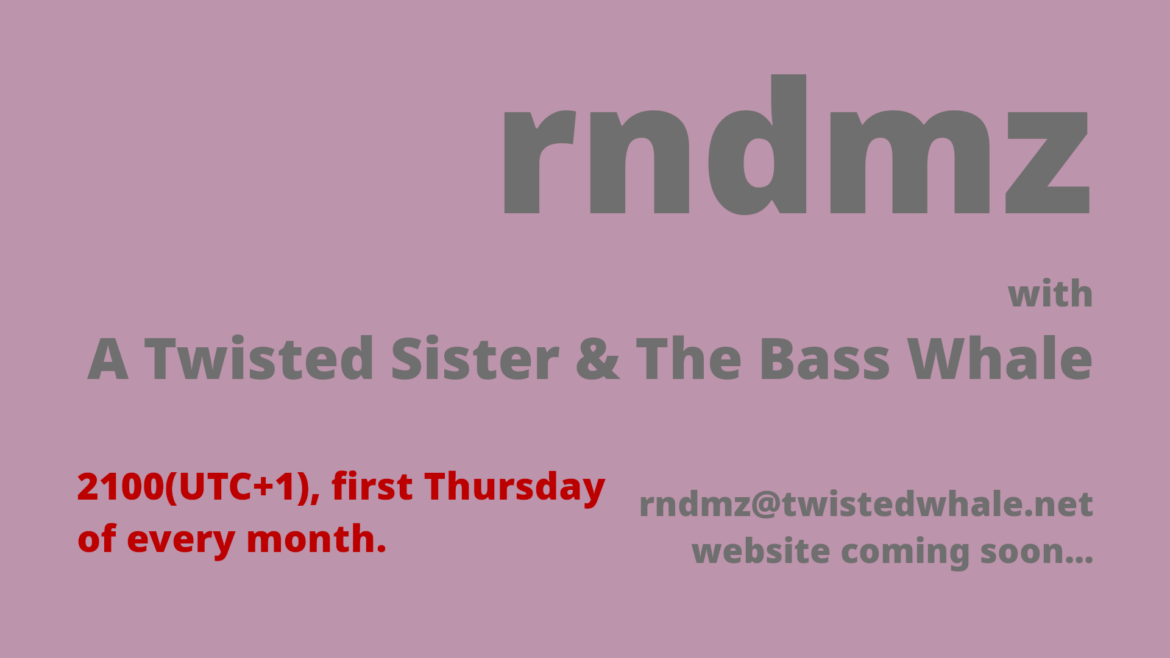 rndmz

with

A Twisted Sister & The Bass Whale

2100(UTC+1), first Thursday of every month.

rndmz@twistedwhale.net
website coming soon...